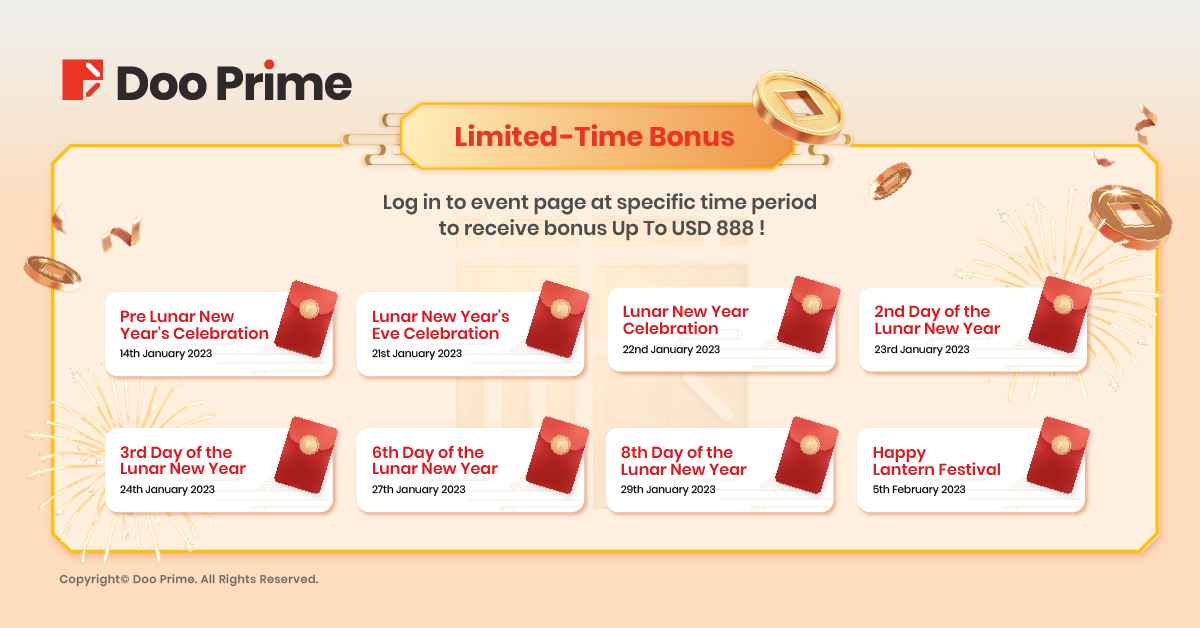 Doo Prime

Limited-Time Bonus

Log in to event page at specific time period to receive bonus Up To USD 888 !

Pre Lunar New Year's Celebration
14th January 2023

Lunar New Year's Eve Celebration
21st January 2023

Lunar New Year Celebration
22nd January 2023

2nd Day of the Lunar New Year
23rd January 2023

3rd Day of the Lunar New Year
24th January 2023

6th Day of the Lunar New Year
27th January 2023

8th Day of the Lunar New Year
29th January 2023

Happy Lantern Festival
5th February 2023

Copyright© Doo Prime. All Rights Reserved.